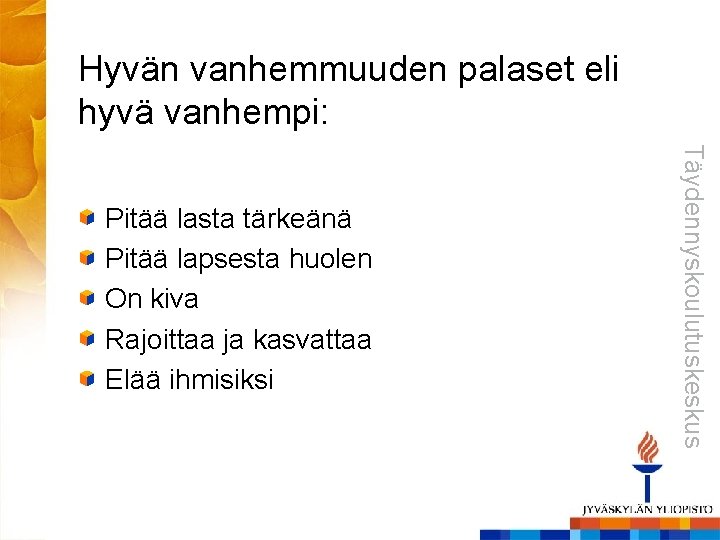 Hyvän vanhemmuuden palaset eli hyvä vanhempi:

Pitää lasta tärkeänä
Pitää lapsesta huolen
On kiva
Rajoittaa ja kasvattaa
Elää ihmisiksi

Täydennyskoulutuskeskus

JYVÄSKYLÄN YLIOPISTO